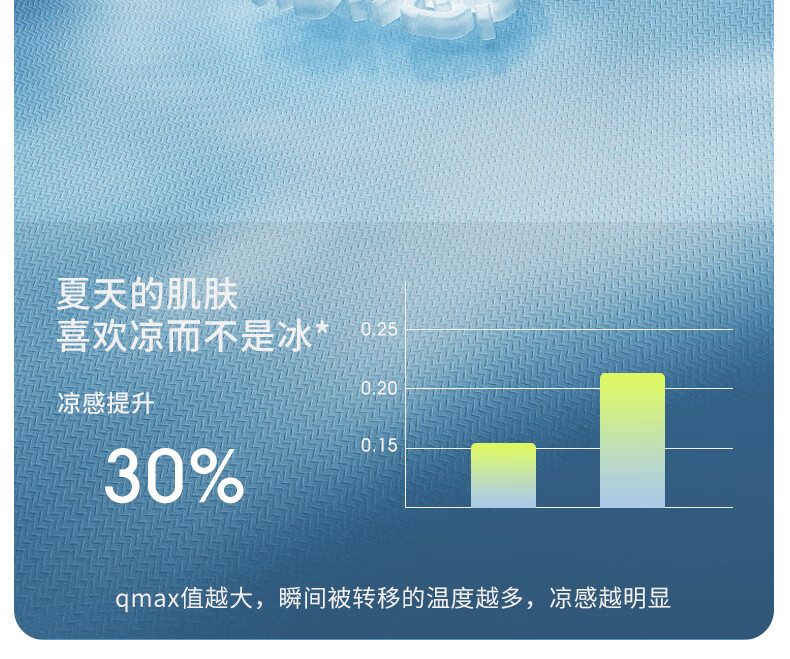 夏天的肌肤
喜欢凉而不是冰*

凉感提升

30%

0.25
0.20
0.15

qmax值越大，瞬间被转移的温度越多，凉感越明显